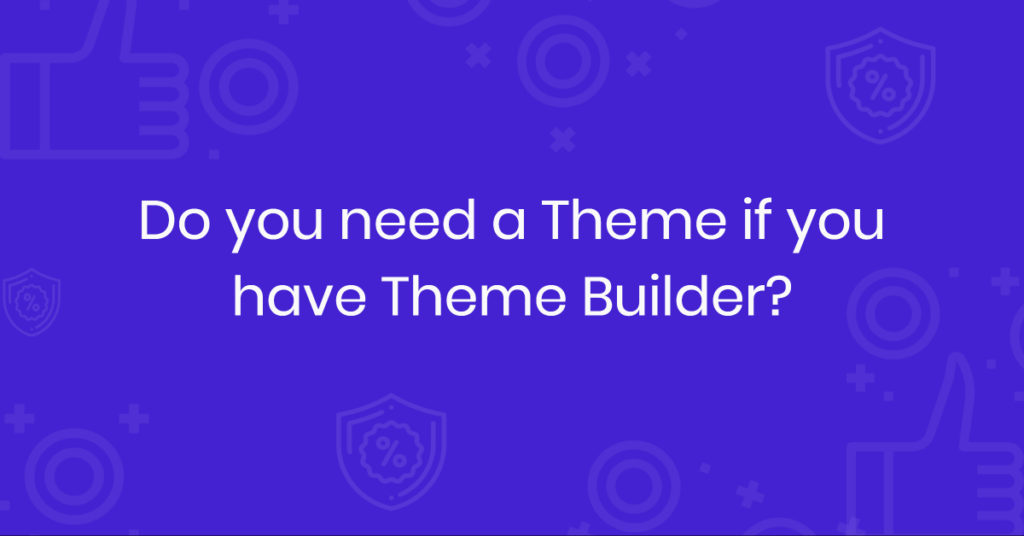 Do you need a Theme if you have Theme Builder?